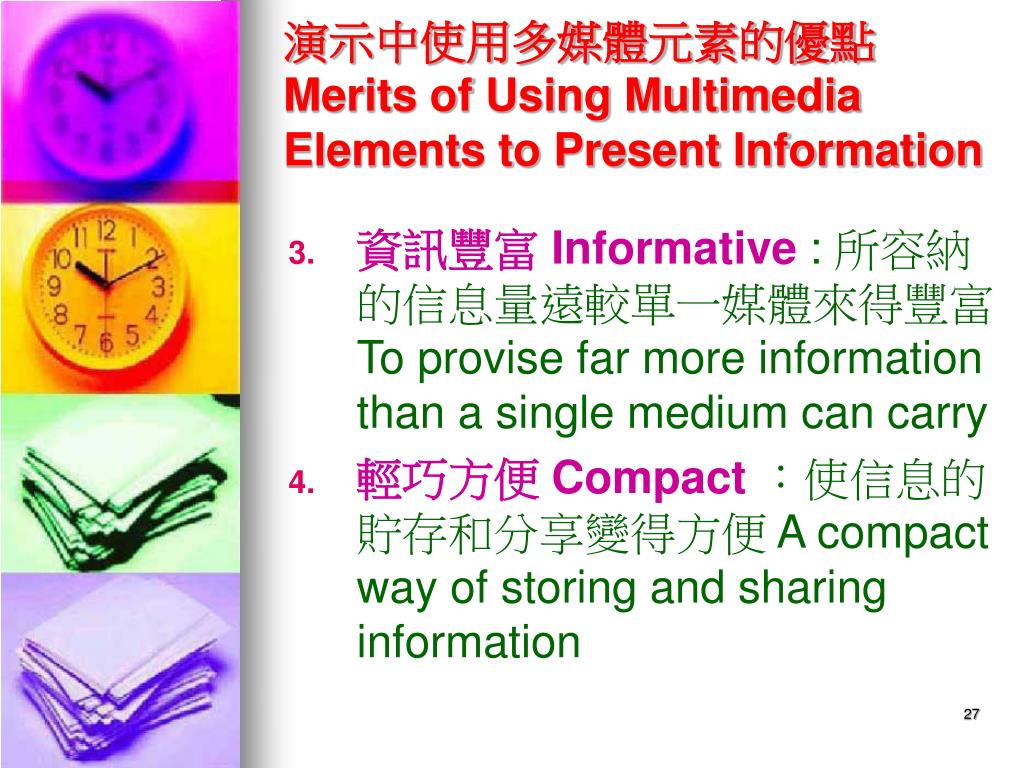 演示中使用多媒體元素的優點
Merits of Using Multimedia Elements to Present Information

3. 資訊豐富 Informative : 所容納的信息量遠較單一媒體來得豐富 To provise far more information than a single medium can carry

4. 輕巧方便 Compact ：使信息的貯存和分享變得方便 A compact way of storing and sharing information

27